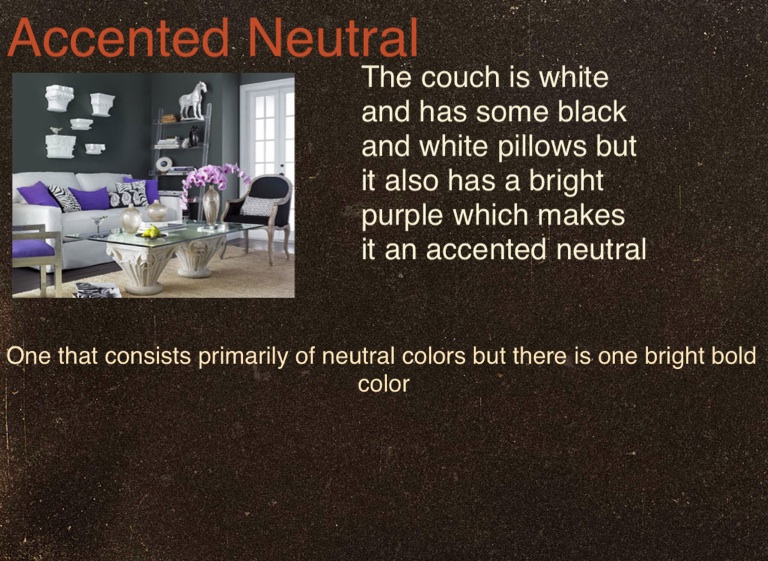 Accented Neutral

The couch is white and has some black and white pillows but it also has a bright purple which makes it an accented neutral

One that consists primarily of neutral colors but there is one bright bold color